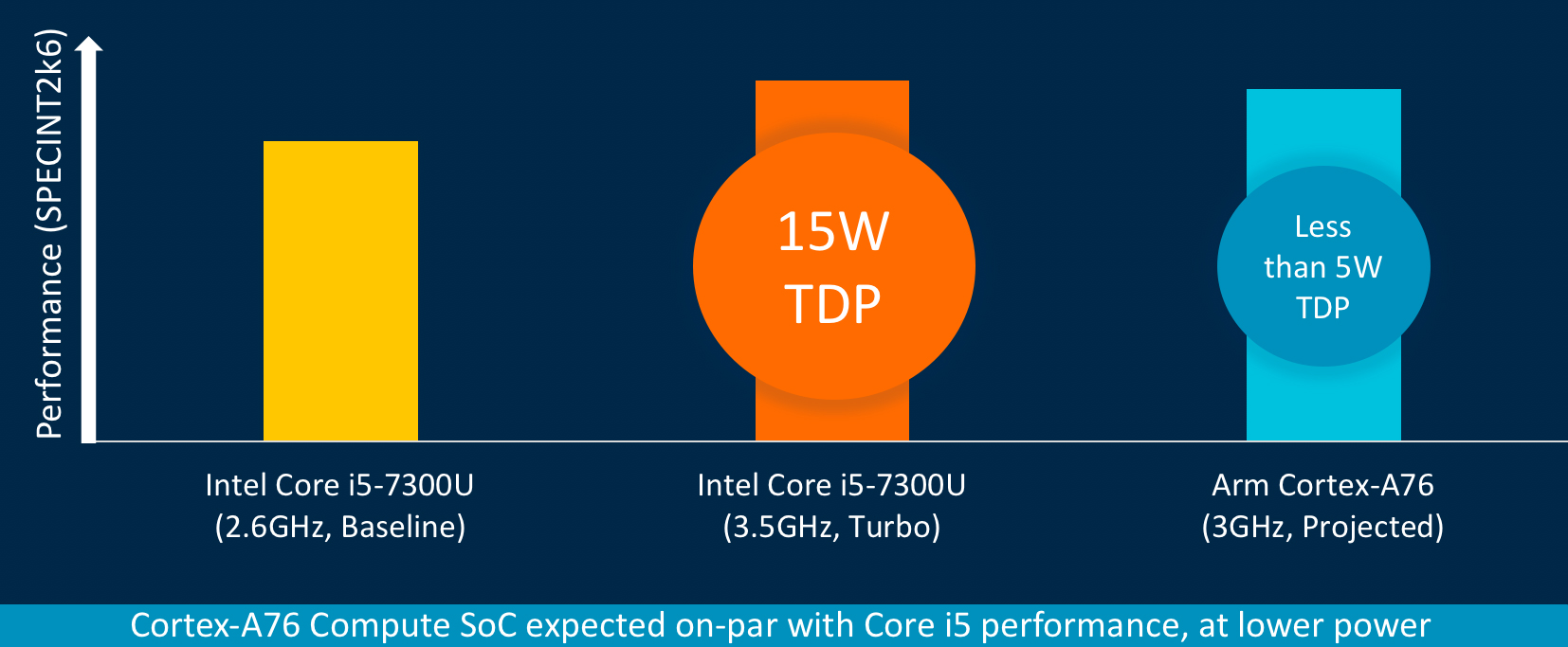 Performance (SPECINT2k6)

15W TDP

Less than 5W TDP

Intel Core i5-7300U (2.6GHz, Baseline)

Intel Core i5-7300U (3.5GHz, Turbo)

Arm Cortex-A76 (3GHz, Projected)

Cortex-A76 Compute SoC expected on-par with Core i5 performance, at lower power